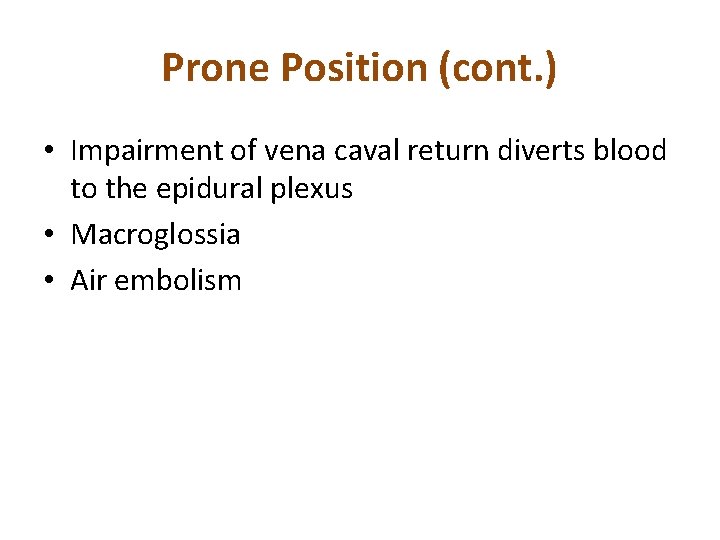 Prone Position (cont.)

• Impairment of vena caval return diverts blood to the epidural plexus
• Macroglossia
• Air embolism